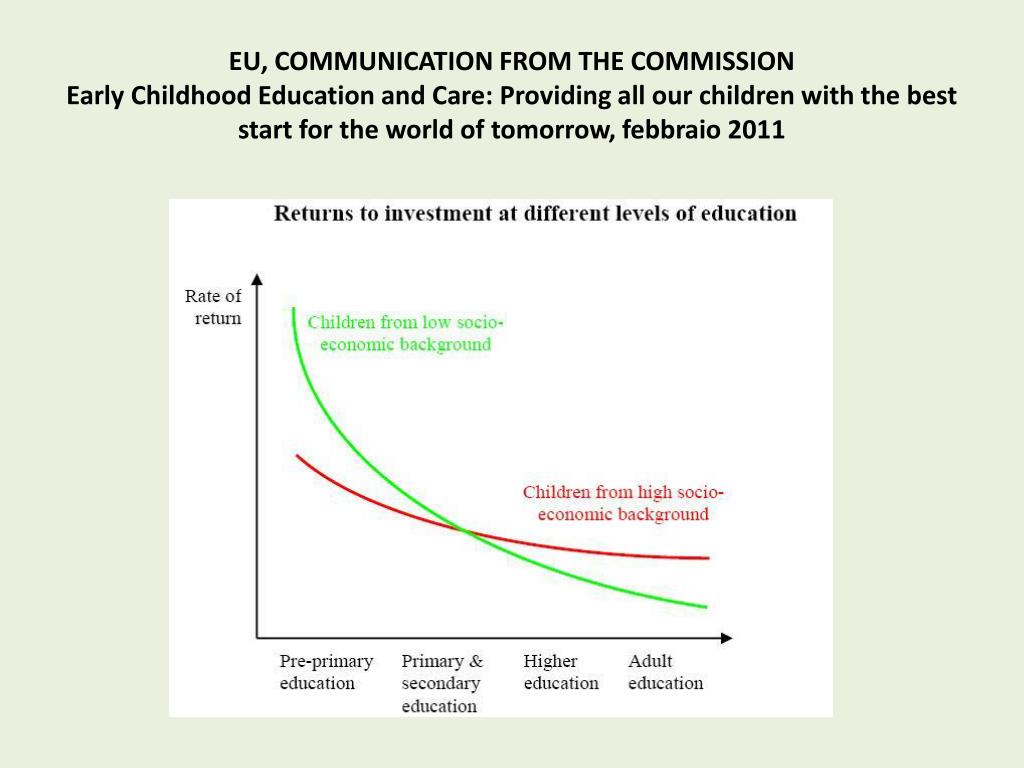 EU, COMMUNICATION FROM THE COMMISSION
Early Childhood Education and Care: Providing all our children with the best start for the world of tomorrow, febbraio 2011

Returns to investment at different levels of education

Rate of return

Children from low socio-economic background

Children from high socio-economic background

Pre-primary education

Primary & secondary education

Higher education

Adult education